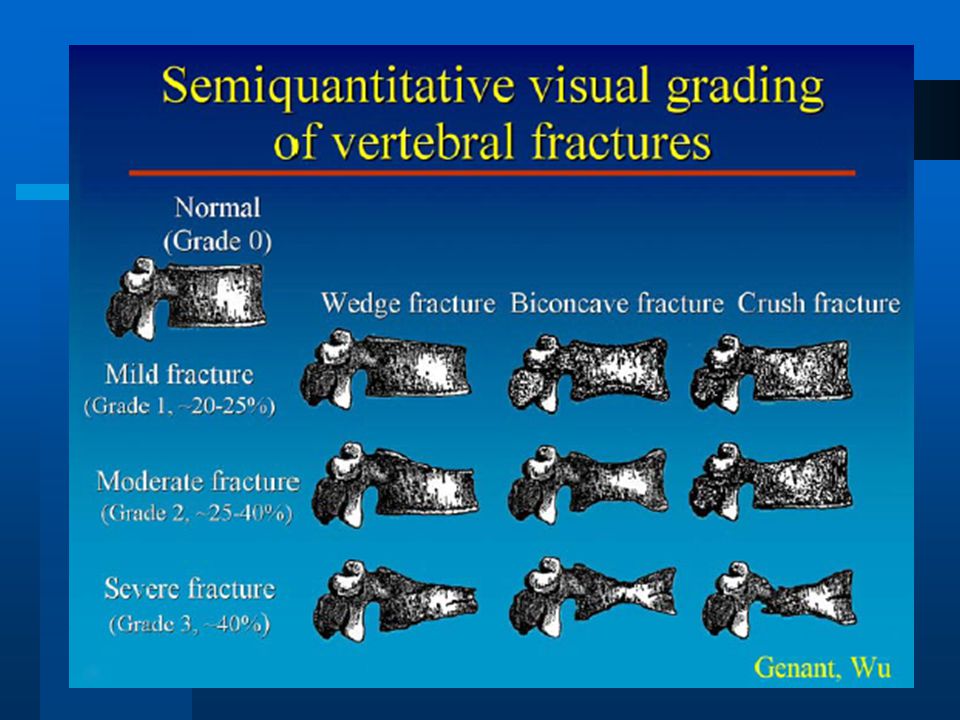 Semiquantitative visual grading of vertebral fractures

Normal
(Grade 0)

Wedge fracture Biconcave fracture Crush fracture

Mild fracture
(Grade 1, ~20-25%)

Moderate fracture
(Grade 2, ~25-40%)

Severe fracture
(Grade 3, ~40%)

Genant, Wu